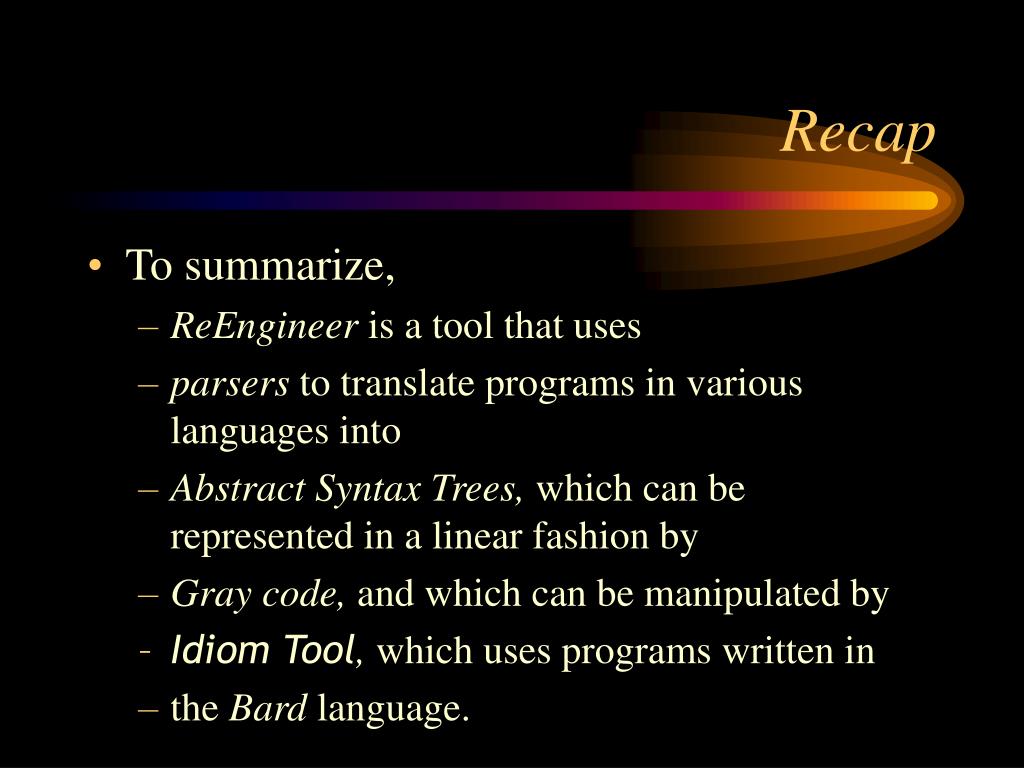 Recap

• To summarize,
– ReEngineer is a tool that uses
– parsers to translate programs in various languages into
– Abstract Syntax Trees, which can be represented in a linear fashion by
– Gray code, and which can be manipulated by
- Idiom Tool, which uses programs written in
– the Bard language.